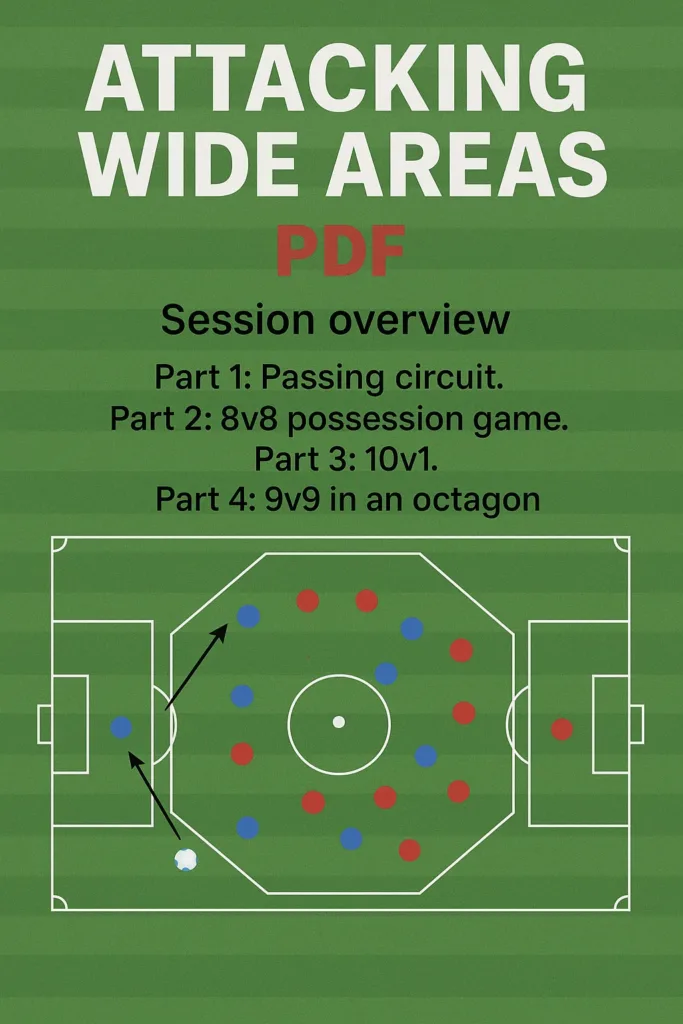 ATTACKING WIDE AREAS
PDF

Session overview

Part 1: Passing circuit.
Part 2: 8v8 possession game.
Part 3: 10v1.
Part 4: 9v9 in an octagon